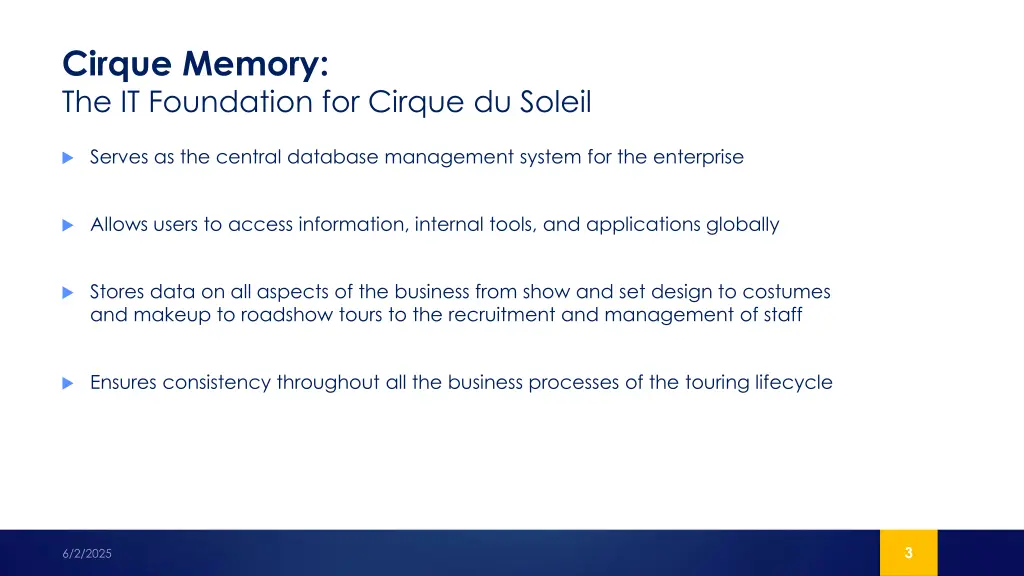 Cirque Memory:
The IT Foundation for Cirque du Soleil

Serves as the central database management system for the enterprise

Allows users to access information, internal tools, and applications globally

Stores data on all aspects of the business from show and set design to costumes and makeup to roadshow tours to the recruitment and management of staff

Ensures consistency throughout all the business processes of the touring lifecycle

6/2/2025

3